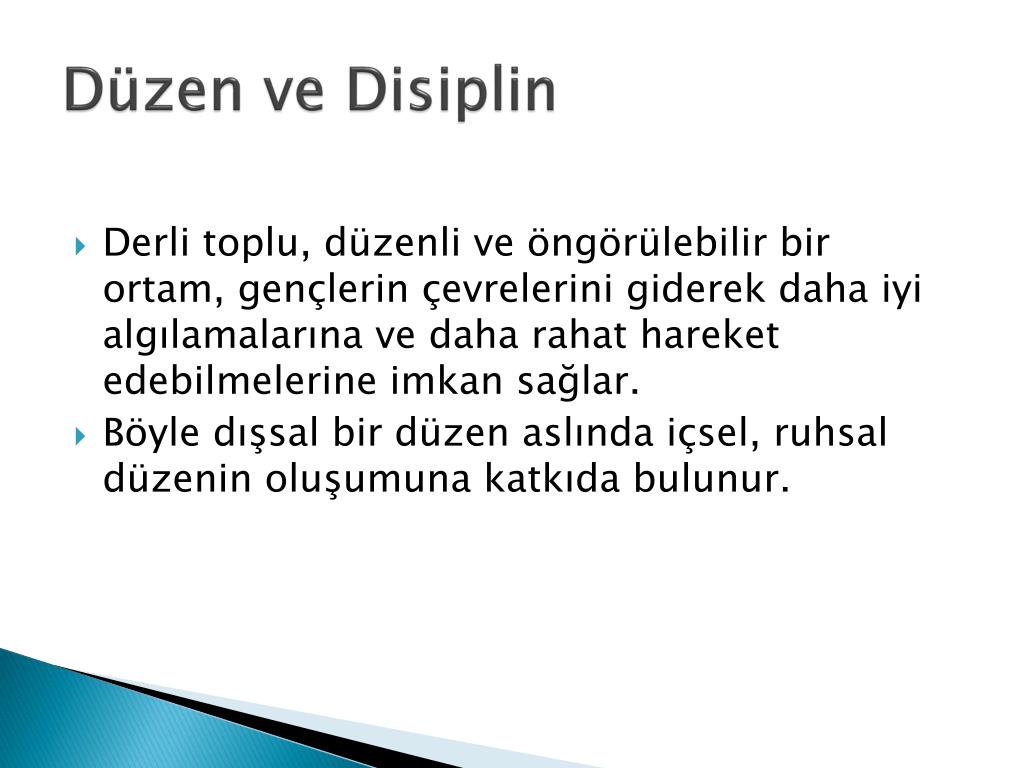 Düzen ve Disiplin

Derli toplu, düzenli ve öngörülebilir bir ortam, gençlerin çevrelerini giderek daha iyi algılamalarına ve daha rahat hareket edebilmelerine imkan sağlar.

Böyle dışsal bir düzen aslında içsel, ruhsal düzenin oluşumuna katkıda bulunur.